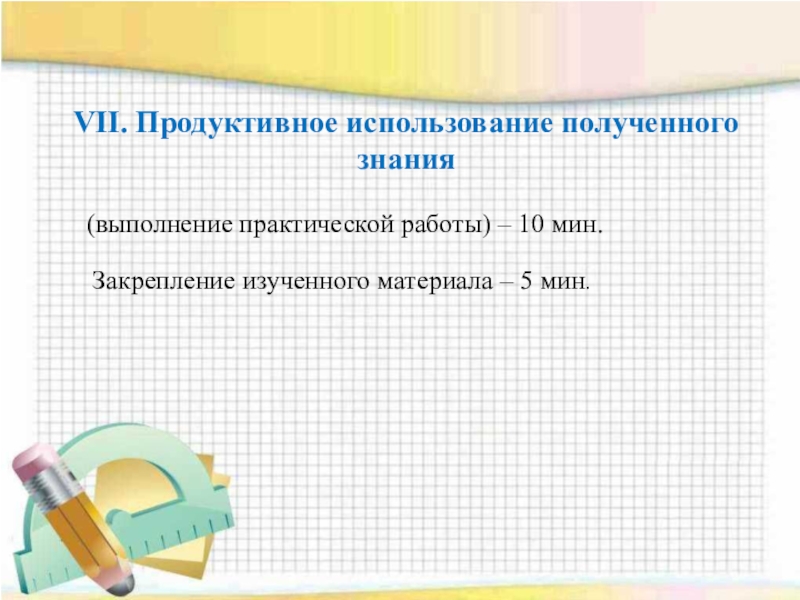 VII. Продуктивное использование полученного знания

(выполнение практической работы) – 10 мин.

Закрепление изученного материала – 5 мин.